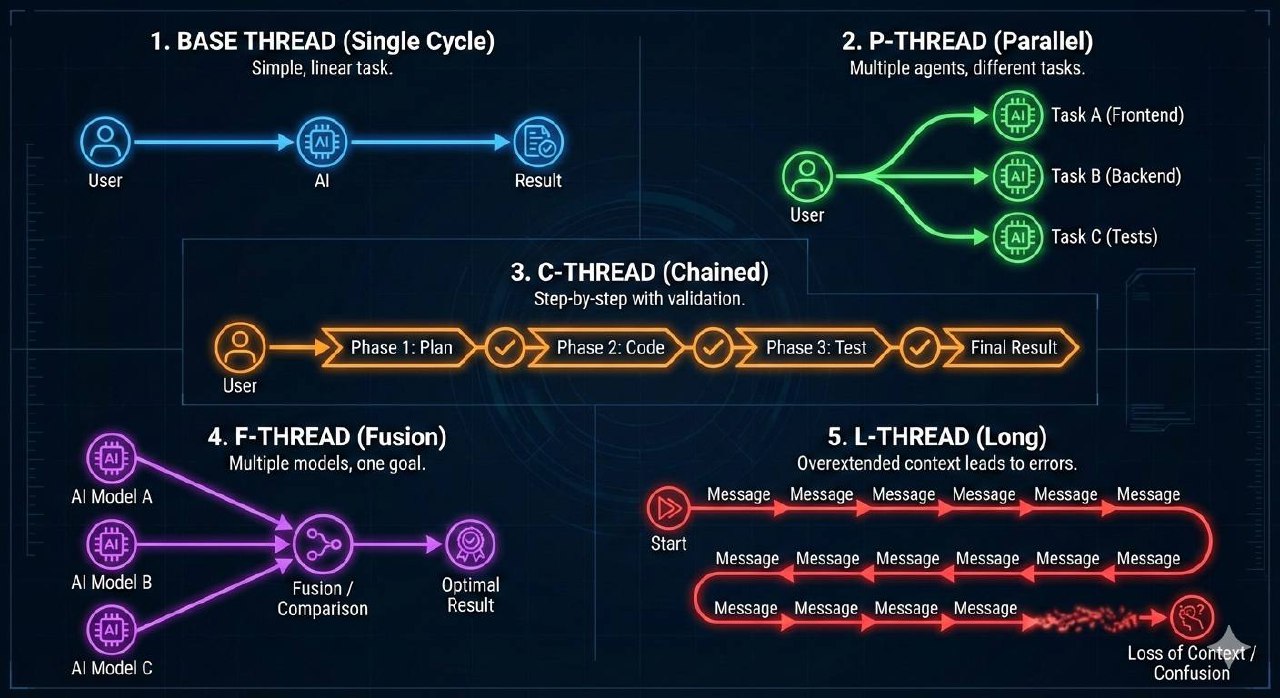 1. BASE THREAD (Single Cycle)
Simple, linear task.

User
AI
AI
Result

2. P-THREAD (Parallel)
Multiple agents, different tasks.

User
AI
Task A (Frontend)
AI
Task B (Backend)
AI
Task C (Tests)

3. C-THREAD (Chained)
Step-by-step with validation.

User
Phase 1: Plan
Phase 2: Code
Phase 3: Test
Final Result

4. F-THREAD (Fusion)
Multiple models, one goal.

AI
AI Model A
AI
AI Model B
AI
AI Model C
Fusion / Comparison
Optimal Result

5. L-THREAD (Long)
Overextended context leads to errors.

Start
Message
Message
Message
Message
Message
Message
Message
Message
Message
Message
Message
Message
Message
Message
Message
Message
Loss of Context / Confusion